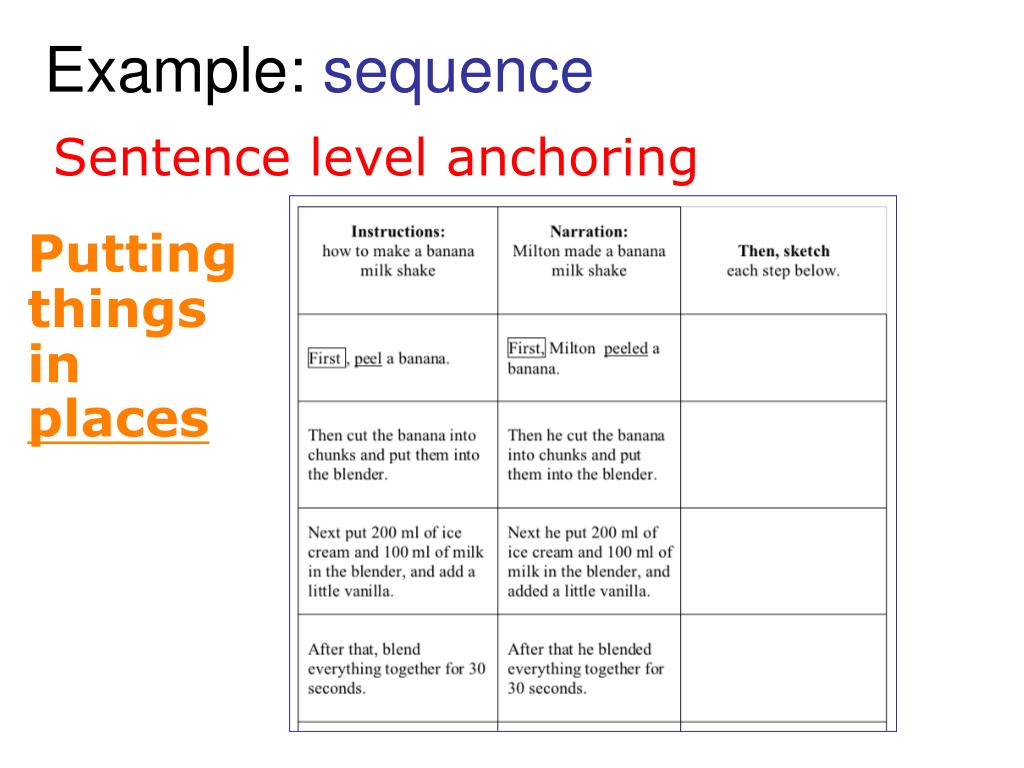 Example: sequence

Sentence level anchoring

Putting things in places

| Instructions: how to make a banana milk shake | Narration: Milton made a banana milk shake | Then, sketch each step below. |
|---|---|---|
| First , peel a banana. | First, Milton peeled a banana. | |
| Then cut the banana into chunks and put them into the blender. | Then he cut the banana into chunks and put them into the blender. | |
| Next put 200 ml of ice cream and 100 ml of milk in the blender, and add a little vanilla. | Next he put 200 ml of ice cream and 100 ml of milk in the blender, and added a little vanilla. | |
| After that, blend everything together for 30 seconds. | After that he blended everything together for 30 seconds. | |